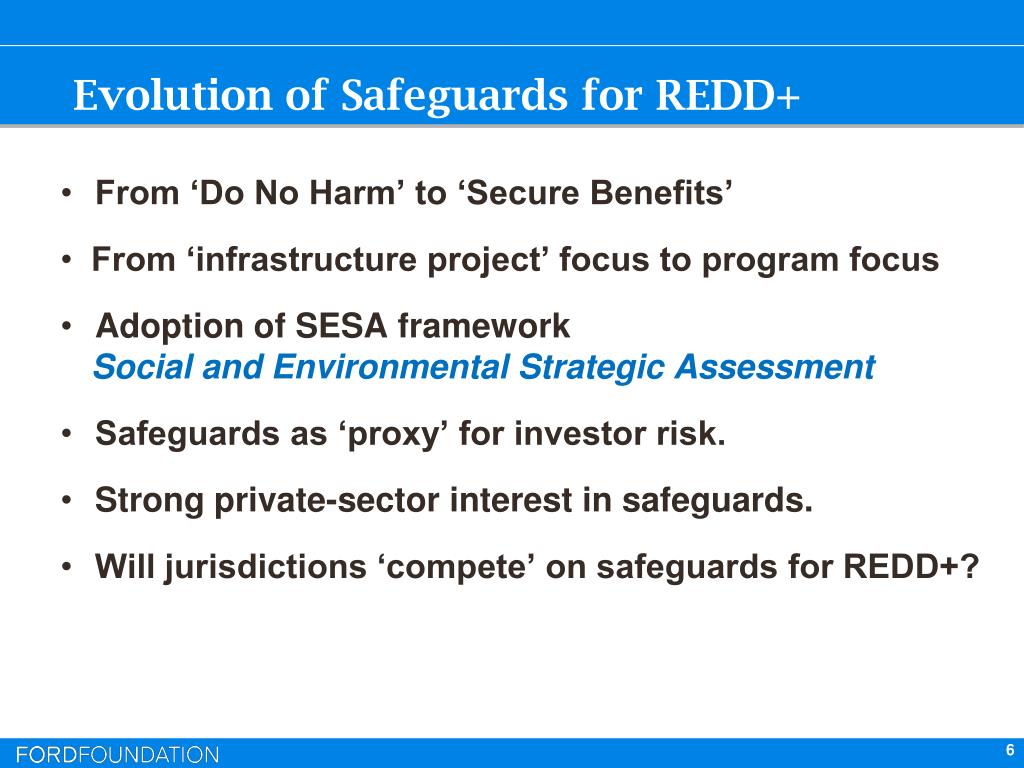 Evolution of Safeguards for REDD+

• From ‘Do No Harm’ to ‘Secure Benefits’

• From ‘infrastructure project’ focus to program focus

• Adoption of SESA framework
Social and Environmental Strategic Assessment

• Safeguards as ‘proxy’ for investor risk.

• Strong private-sector interest in safeguards.

• Will jurisdictions ‘compete’ on safeguards for REDD+?

FORDFOUNDATION

6